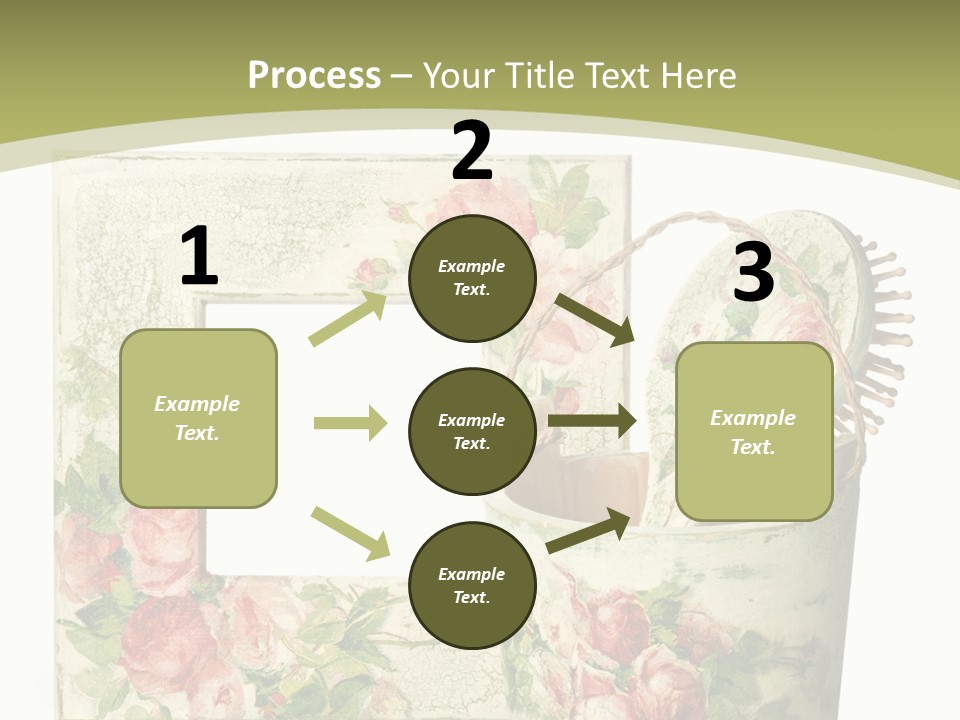 Process – Your Title Text Here

1

Example Text.

2

Example Text.

Example Text.

Example Text.

3

Example Text.